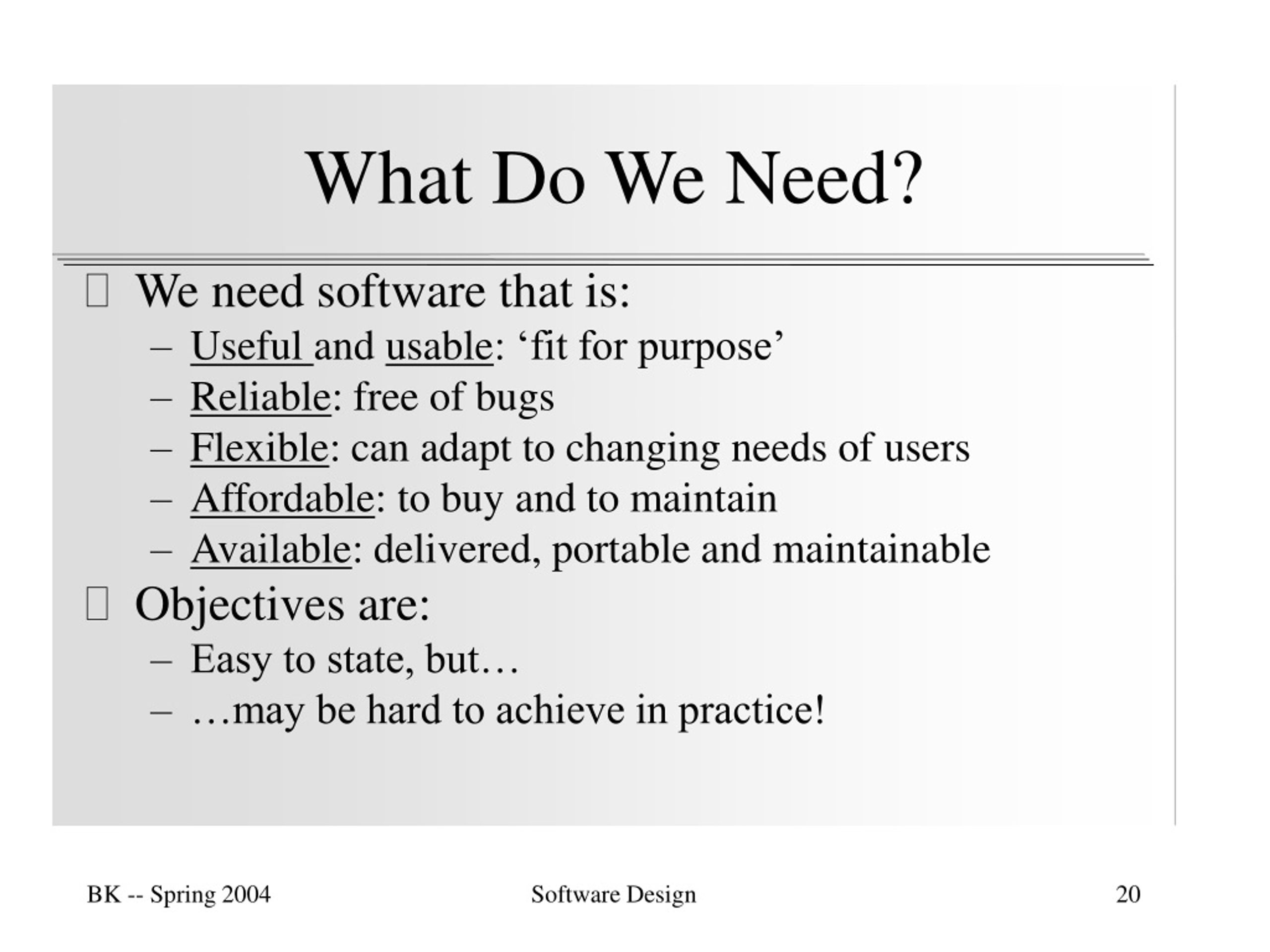 What Do We Need?

 We need software that is:
– Useful and usable: ‘fit for purpose’
– Reliable: free of bugs
– Flexible: can adapt to changing needs of users
– Affordable: to buy and to maintain
– Available: delivered, portable and maintainable

 Objectives are:
– Easy to state, but…
– …may be hard to achieve in practice!

BK -- Spring 2004 Software Design 20